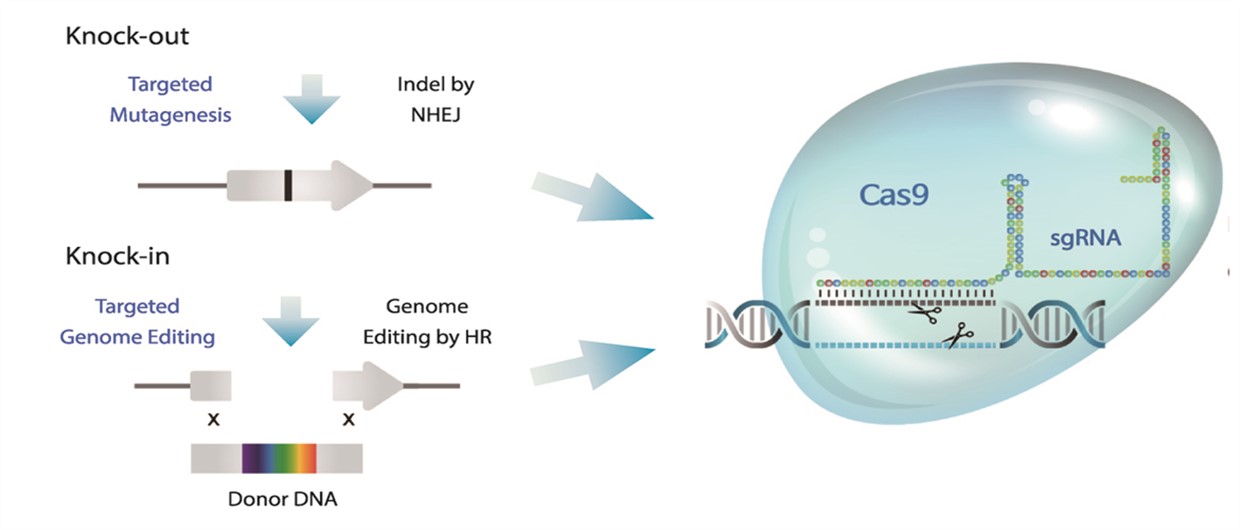 Knock-out

Targeted Mutagenesis

Indel by NHEJ

Knock-in

Targeted Genome Editing

Genome Editing by HR

x

x

Donor DNA

Cas9

sgRNA